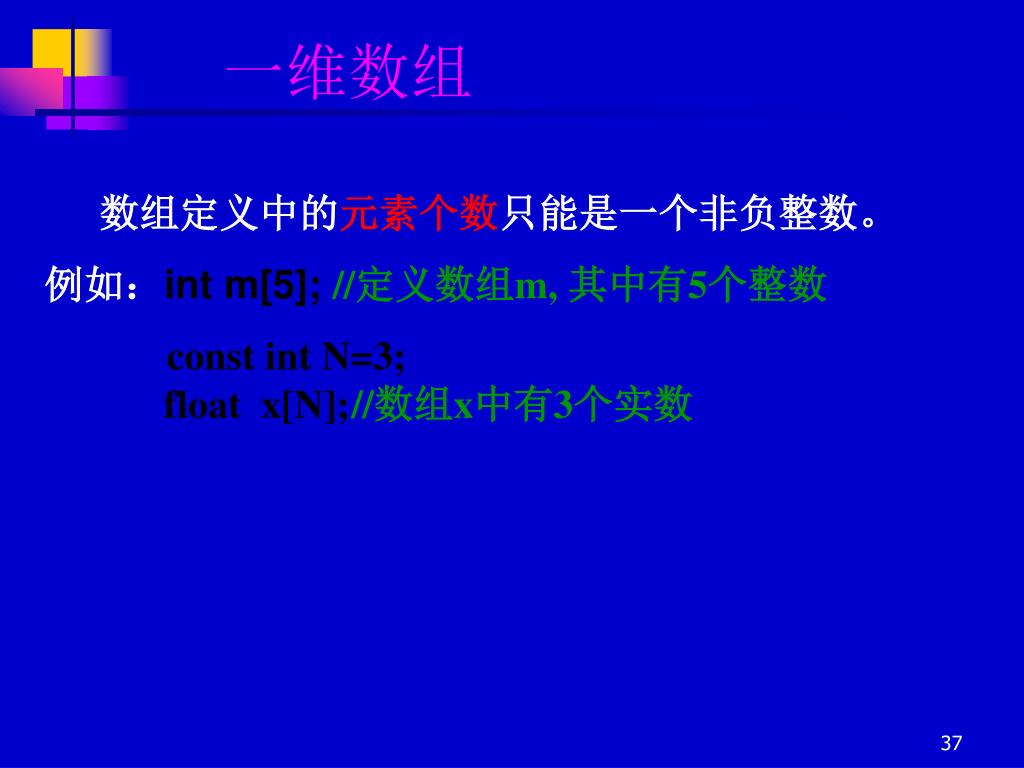 一维数组

数组定义中的元素个数只能是一个非负整数。

例如：int m[5]; //定义数组m, 其中有5个整数

const int N=3;
float x[N];//数组x中有3个实数

37